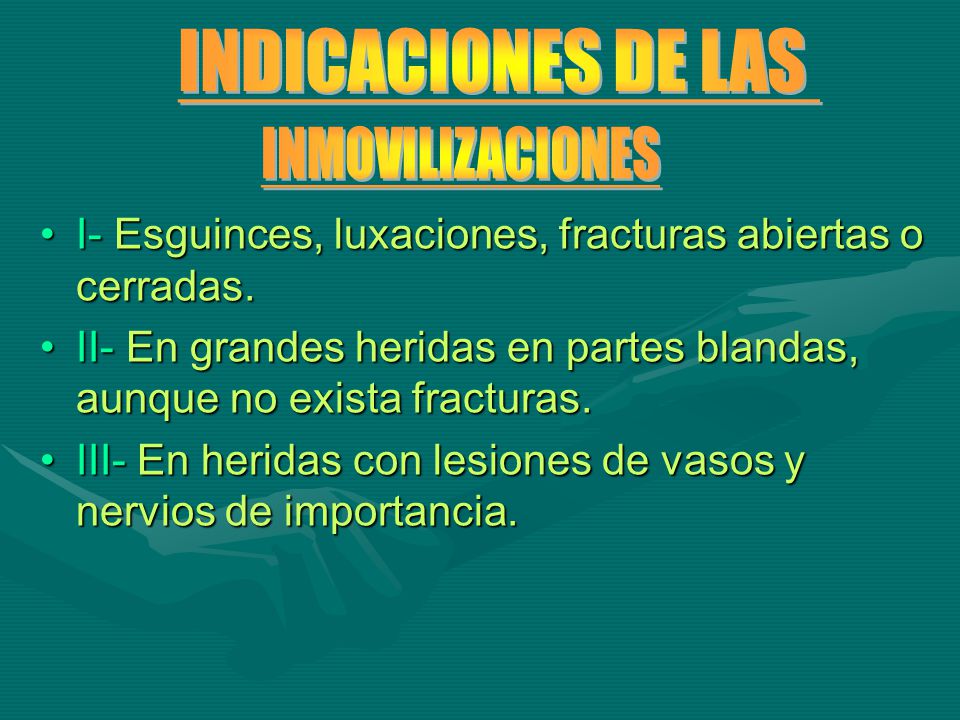 INDICACIONES DE LAS INMOVILIZACIONES

• I- Esguinces, luxaciones, fracturas abiertas o cerradas.
• II- En grandes heridas en partes blandas, aunque no exista fracturas.
• III- En heridas con lesiones de vasos y nervios de importancia.